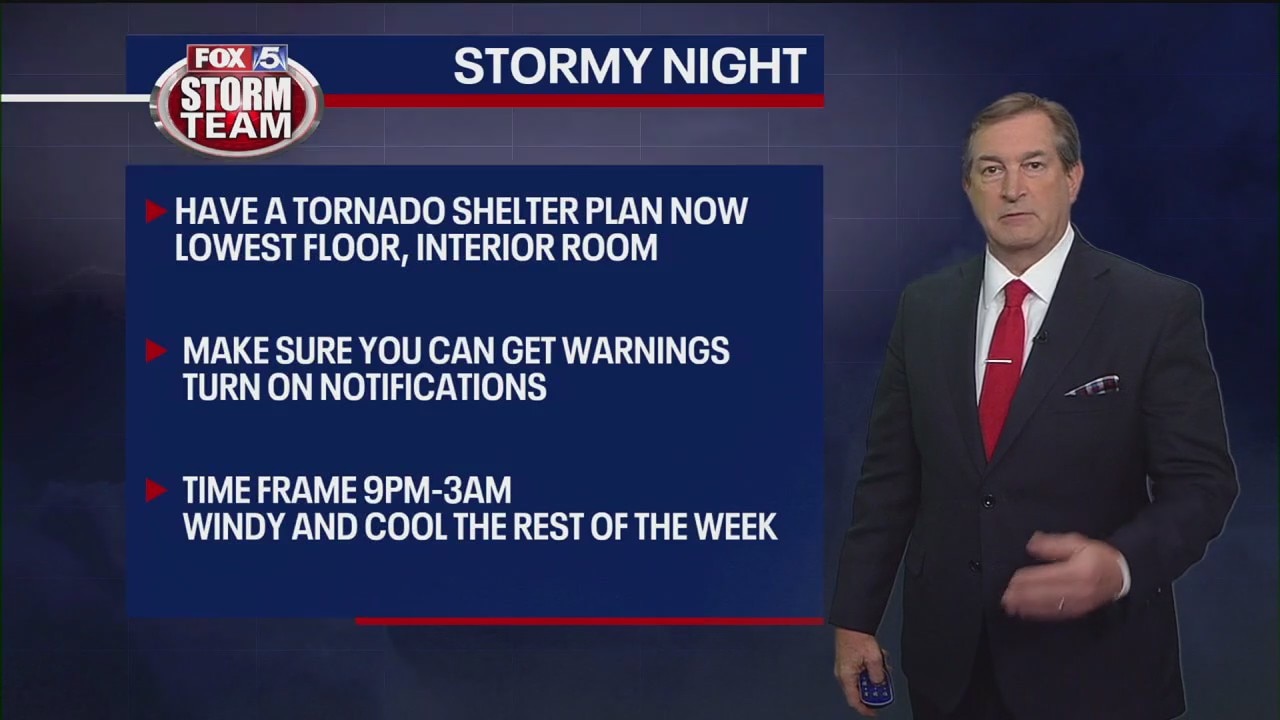 FOX 5
STORM TEAM

STORMY NIGHT

HAVE A TORNADO SHELTER PLAN NOW
LOWEST FLOOR, INTERIOR ROOM

MAKE SURE YOU CAN GET WARNINGS
TURN ON NOTIFICATIONS

TIME FRAME 9PM-3AM
WINDY AND COOL THE REST OF THE WEEK